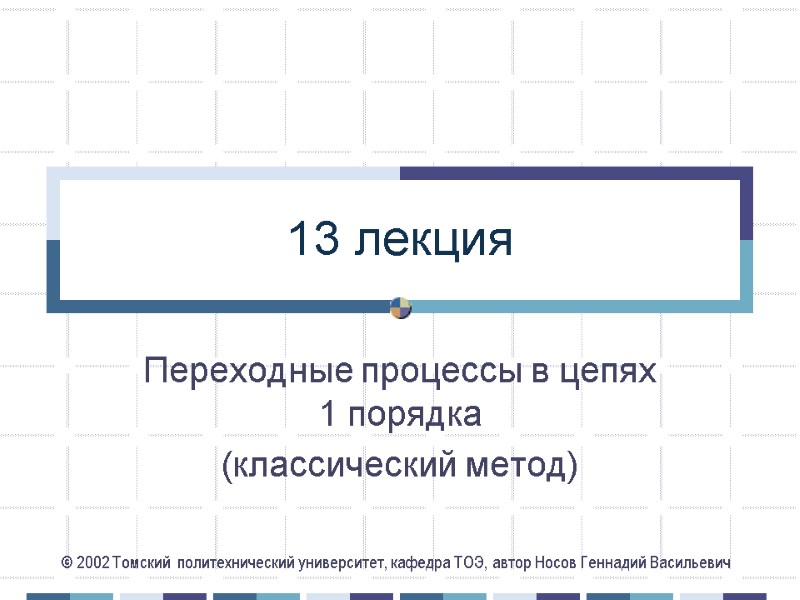 13 лекция

Переходные процессы в цепях 1 порядка
(классический метод)

© 2002 Томский политехнический университет, кафедра ТОЭ, автор Носов Геннадий Васильевич